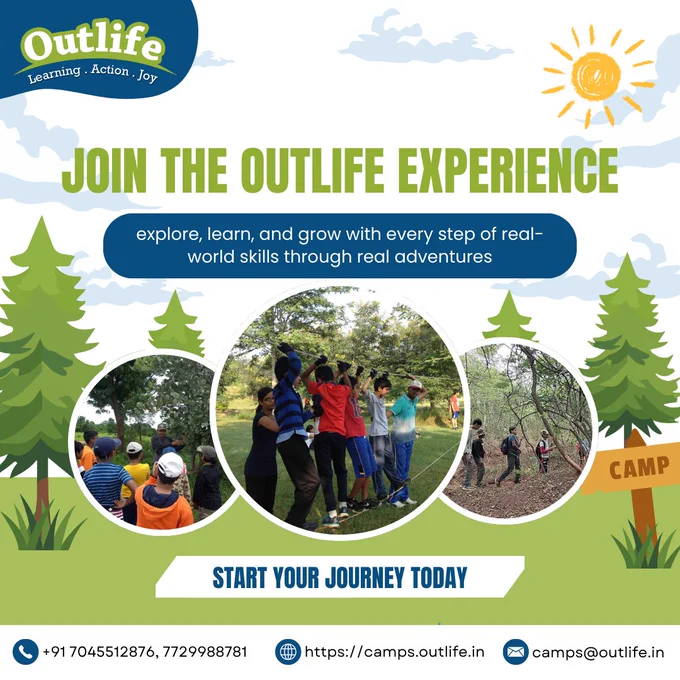 Outlife
Learning . Action . Joy

JOIN THE OUTLIFE EXPERIENCE

explore, learn, and grow with every step of real-world skills through real adventures

CAMP

START YOUR JOURNEY TODAY

+91 7045512876, 7729988781
https://camps.outlife.in
camps@outlife.in